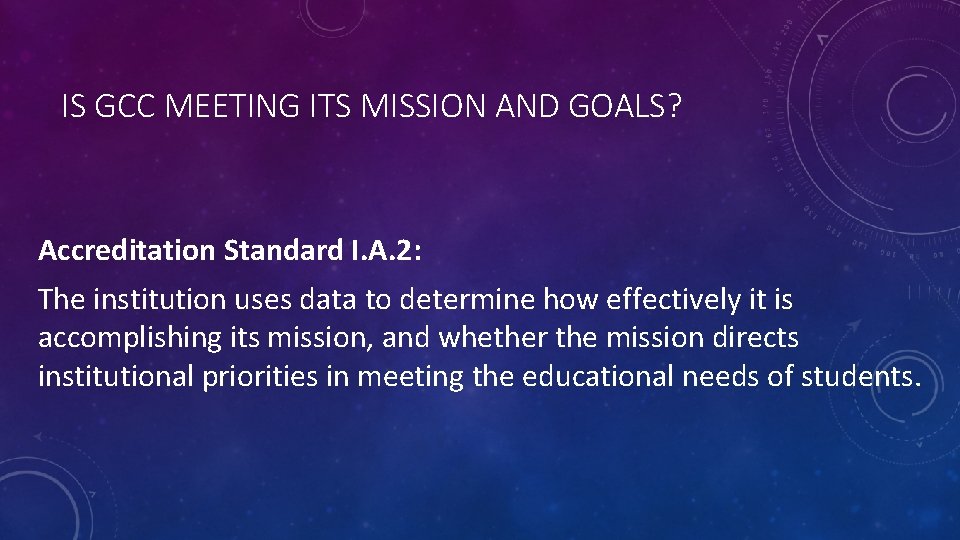 IS GCC MEETING ITS MISSION AND GOALS?

Accreditation Standard I.A.2:

The institution uses data to determine how effectively it is accomplishing its mission, and whether the mission directs institutional priorities in meeting the educational needs of students.